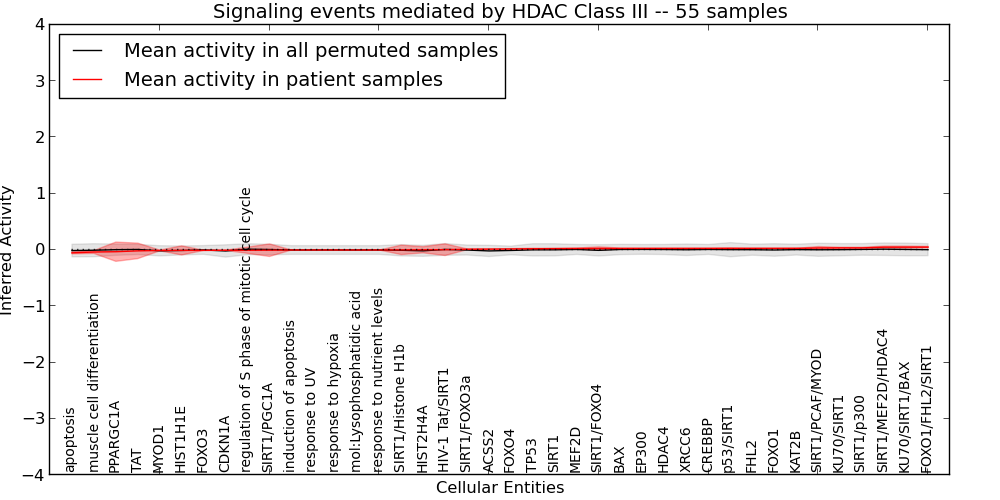 Signaling events mediated by HDAC Class III -- 55 samples

Mean activity in all permuted samples
Mean activity in patient samples

Inferred Activity

4
3
2
1
0
−1
−2
−3
−4

apoptosis
muscle cell differentiation
PPARGC1A
TAT
MYOD1
HIST1H1E
FOXO3
CDKN1A
regulation of S phase of mitotic cell cycle
SIRT1/PGC1A
induction of apoptosis
response to UV
response to hypoxia
mol:Lysophosphatidic acid
response to nutrient levels
SIRT1/Histone H1b
HIST2H4A
HIV-1 Tat/SIRT1
SIRT1/FOXO3a
ACSS2
FOXO4
TP53
SIRT1
MEF2D
SIRT1/FOXO4
BAX
EP300
HDAC4
XRCC6
CREBBP
p53/SIRT1
FHL2
FOXO1
KAT2B
SIRT1/PCAF/MYOD
KU70/SIRT1
SIRT1/p300
SIRT1/MEF2D/HDAC4
KU70/SIRT1/BAX
FOXO1/FHL2/SIRT1

Cellular Entities